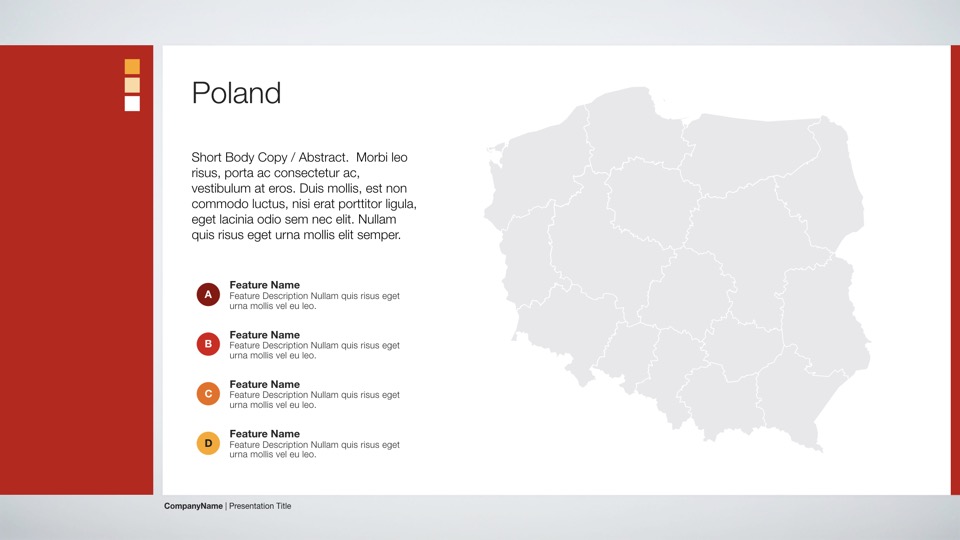 Poland

Short Body Copy / Abstract. Morbi leo risus, porta ac consectetur ac, vestibulum at eros. Duis mollis, est non commodo luctus, nisi erat porttitor ligula, eget lacinia odio sem nec elit. Nullam quis risus eget urna mollis elit semper.

A
Feature Name
Feature Description Nullam quis risus eget urna mollis vel eu leo.

B
Feature Name
Feature Description Nullam quis risus eget urna mollis vel eu leo.

C
Feature Name
Feature Description Nullam quis risus eget urna mollis vel eu leo.

D
Feature Name
Feature Description Nullam quis risus eget urna mollis vel eu leo.

CompanyName | Presentation Title